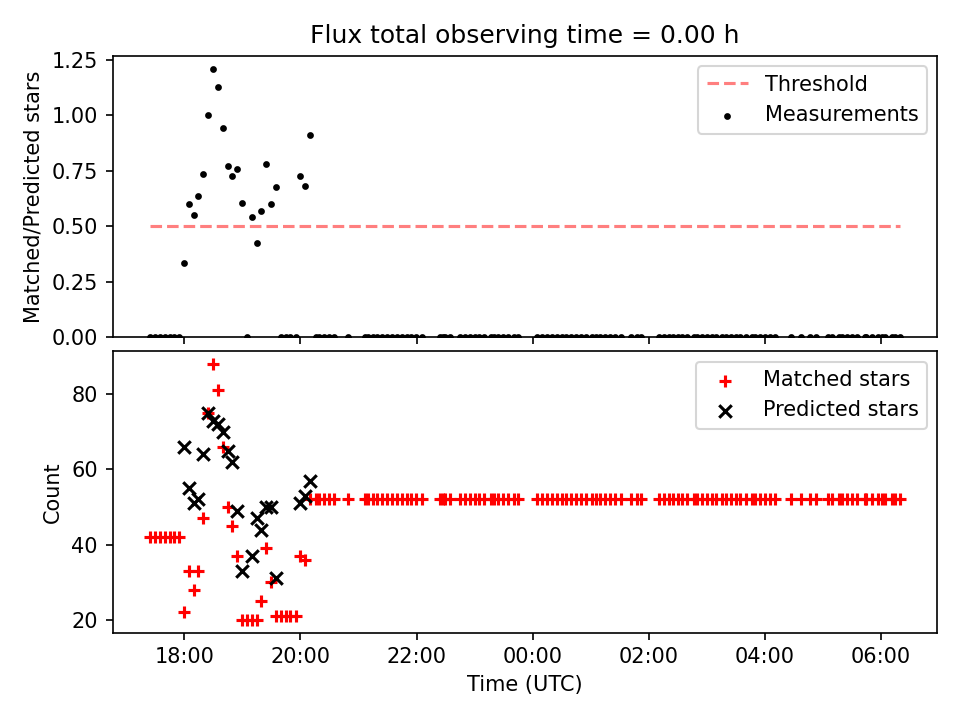 Flux total observing time = 0.00 h

Matched/Predicted stars

1.25
1.00
0.75
0.50
0.25
0.00

Threshold
Measurements

Count

80
60
40
20

Matched stars
Predicted stars

18:00
20:00
22:00
00:00
02:00
04:00
06:00

Time (UTC)